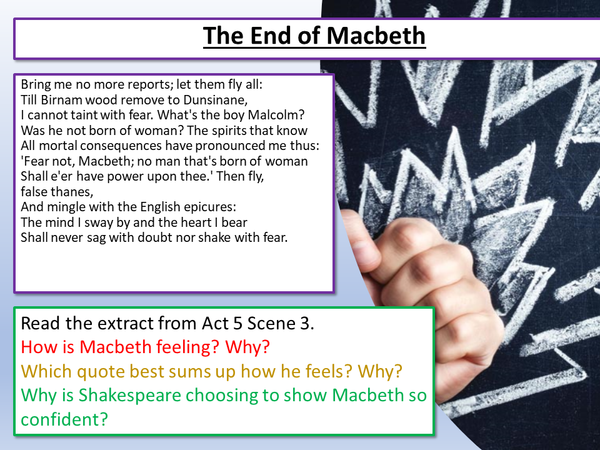 The End of Macbeth

Bring me no more reports; let them fly all:
Till Birnam wood remove to Dunsinane,
I cannot taint with fear. What's the boy Malcolm?
Was he not born of woman? The spirits that know
All mortal consequences have pronounced me thus:
'Fear not, Macbeth; no man that's born of woman
Shall e'er have power upon thee.' Then fly, false thanes,
And mingle with the English epicures:
The mind I sway by and the heart I bear
Shall never sag with doubt nor shake with fear.

Read the extract from Act 5 Scene 3.
How is Macbeth feeling? Why?
Which quote best sums up how he feels? Why?
Why is Shakespeare choosing to show Macbeth so confident?